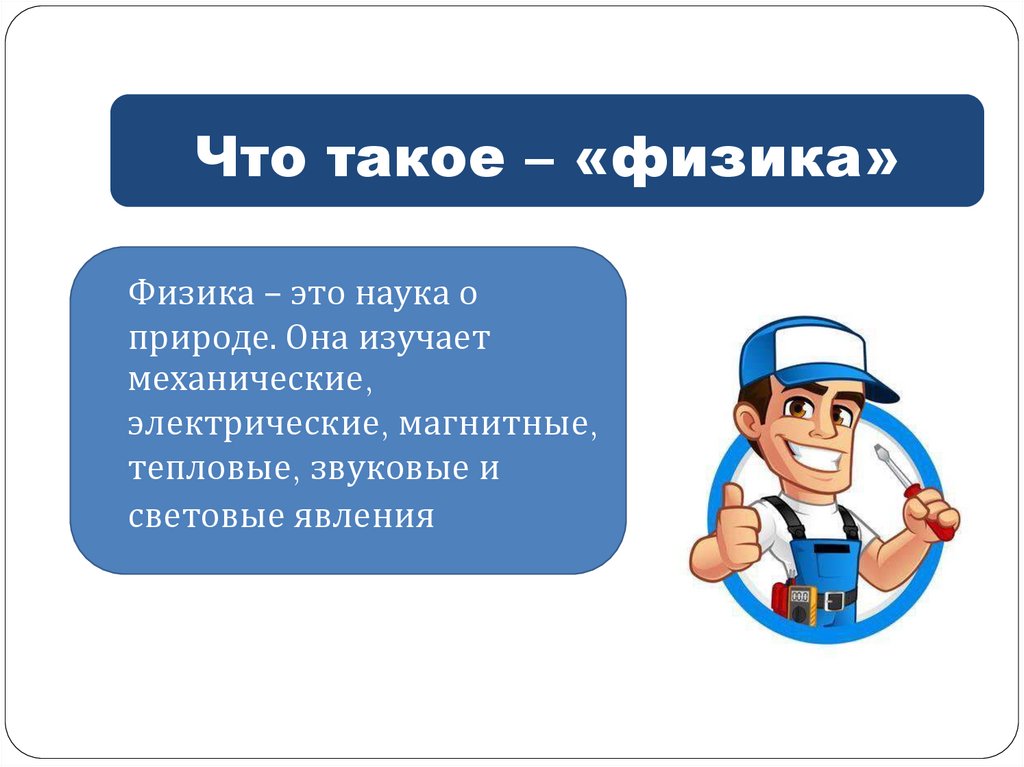 Что такое – «физика»

Физика – это наука о природе. Она изучает механические, электрические, магнитные, тепловые, звуковые и световые явления